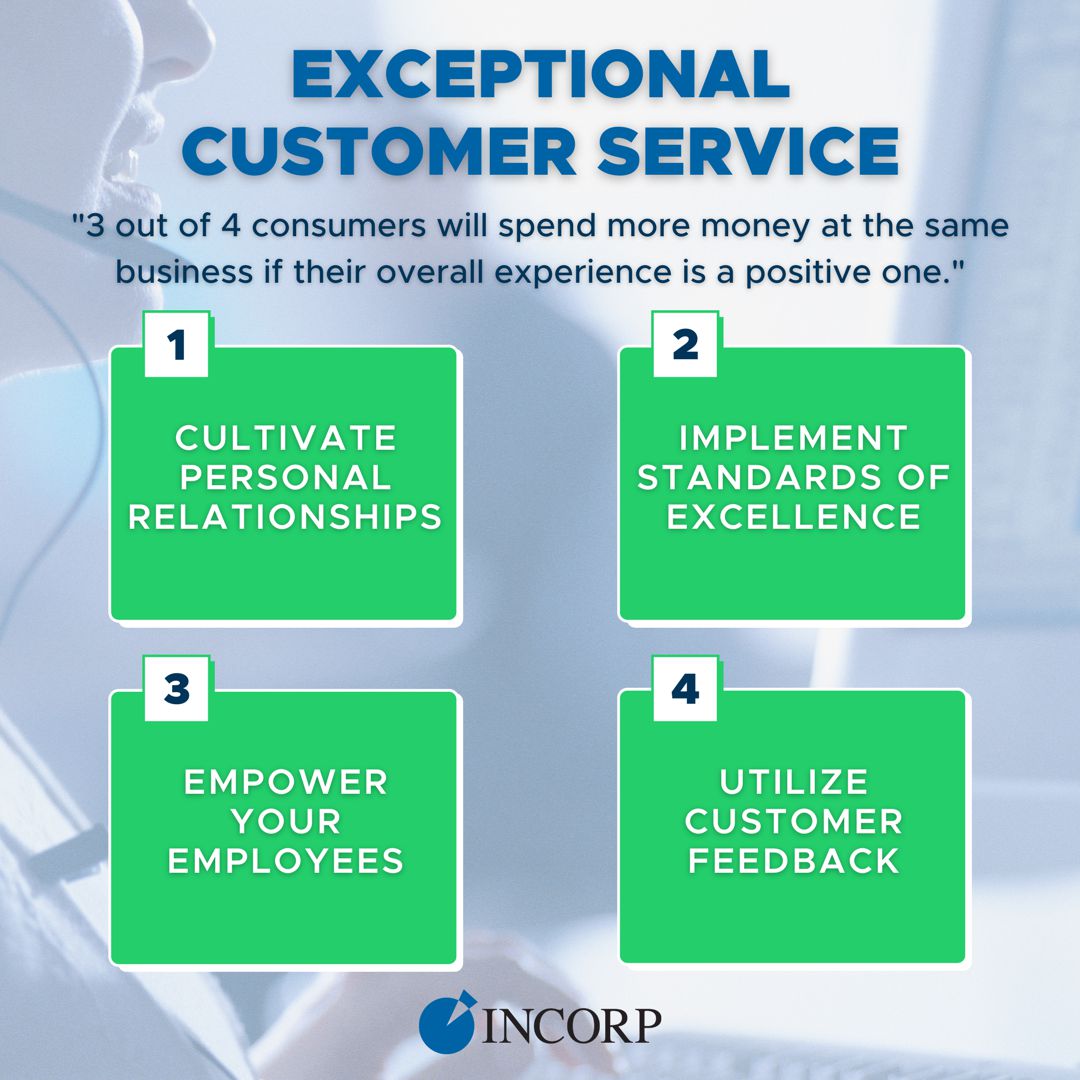 EXCEPTIONAL CUSTOMER SERVICE

"3 out of 4 consumers will spend more money at the same business if their overall experience is a positive one."

1

CULTIVATE PERSONAL RELATIONSHIPS

2

IMPLEMENT STANDARDS OF EXCELLENCE

3

EMPOWER YOUR EMPLOYEES

4

UTILIZE CUSTOMER FEEDBACK

INCORP